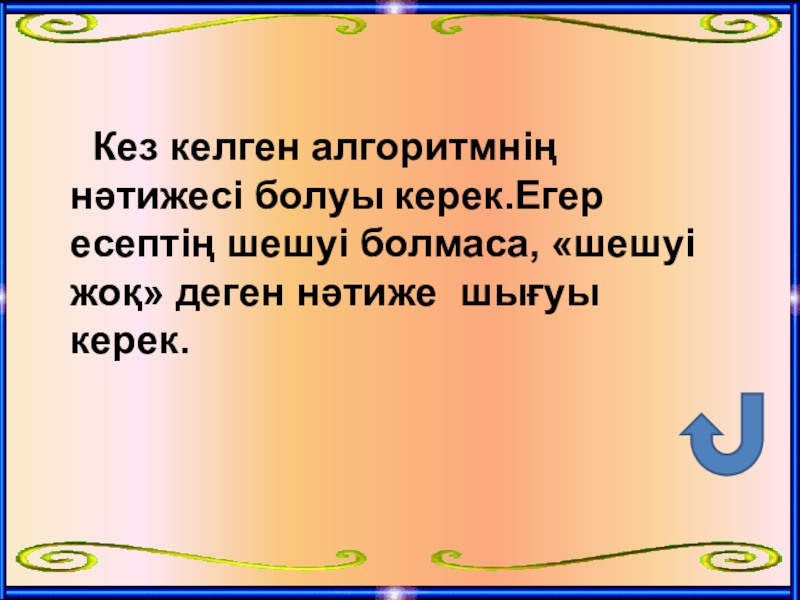 Кез келген алгоритмнің нәтижесі болуы керек.Егер есептің шешуі болмаса, «шешуі жоқ» деген нәтиже шығуы керек.